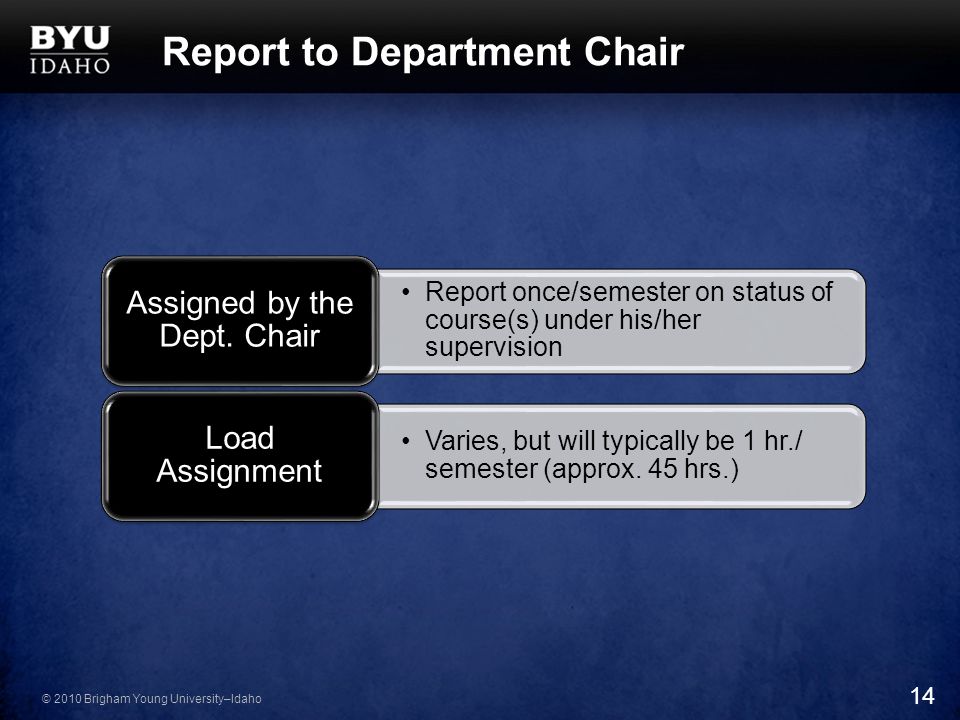 BYU
IDAHO

Report to Department Chair

Assigned by the Dept. Chair

• Report once/semester on status of course(s) under his/her supervision

Load Assignment

• Varies, but will typically be 1 hr./ semester (approx. 45 hrs.)

© 2010 Brigham Young University–Idaho

14